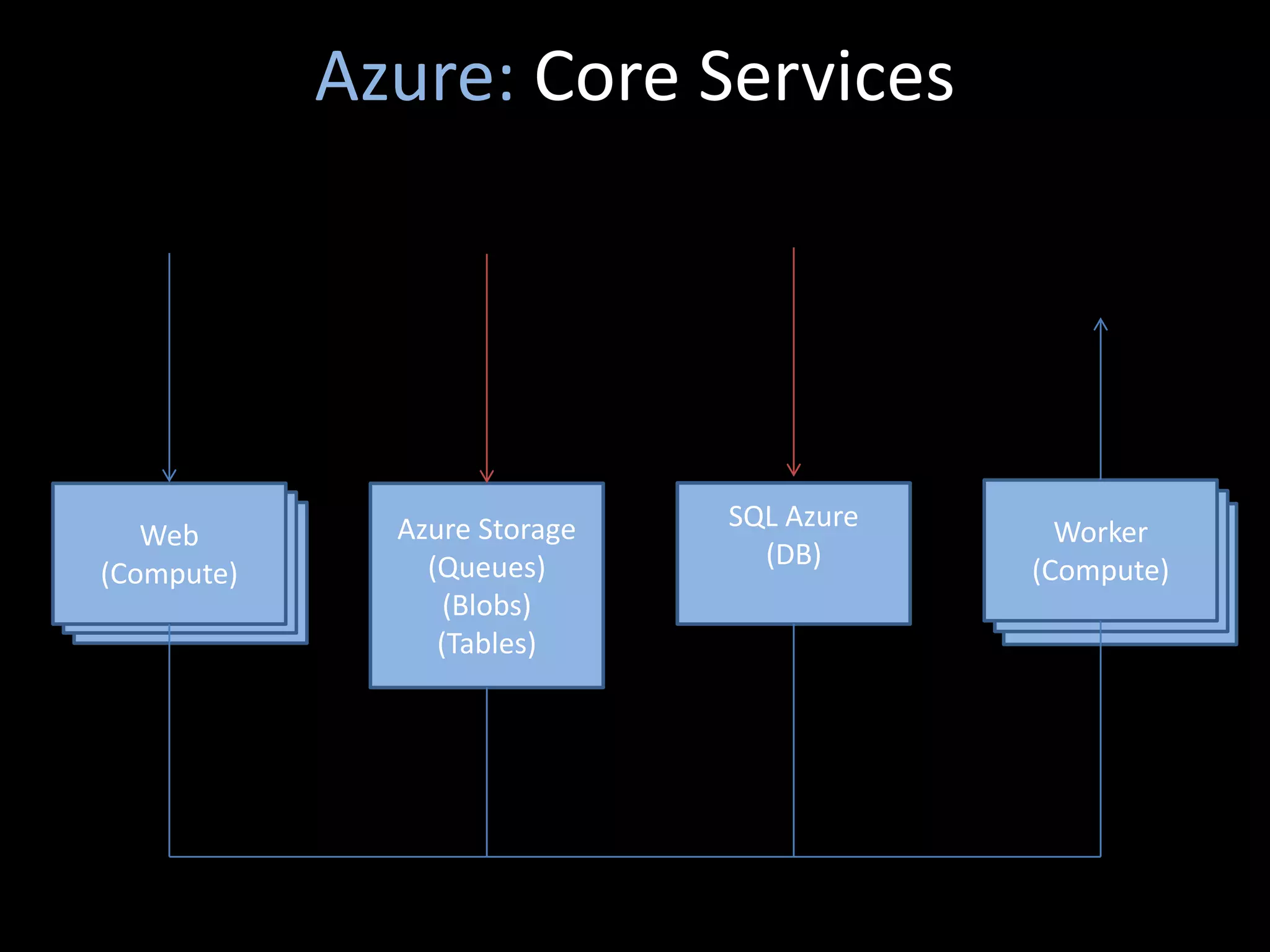 Azure: Core Services

Web
(Compute)

Azure Storage
(Queues)
(Blobs)
(Tables)

SQL Azure
(DB)

Worker
(Compute)